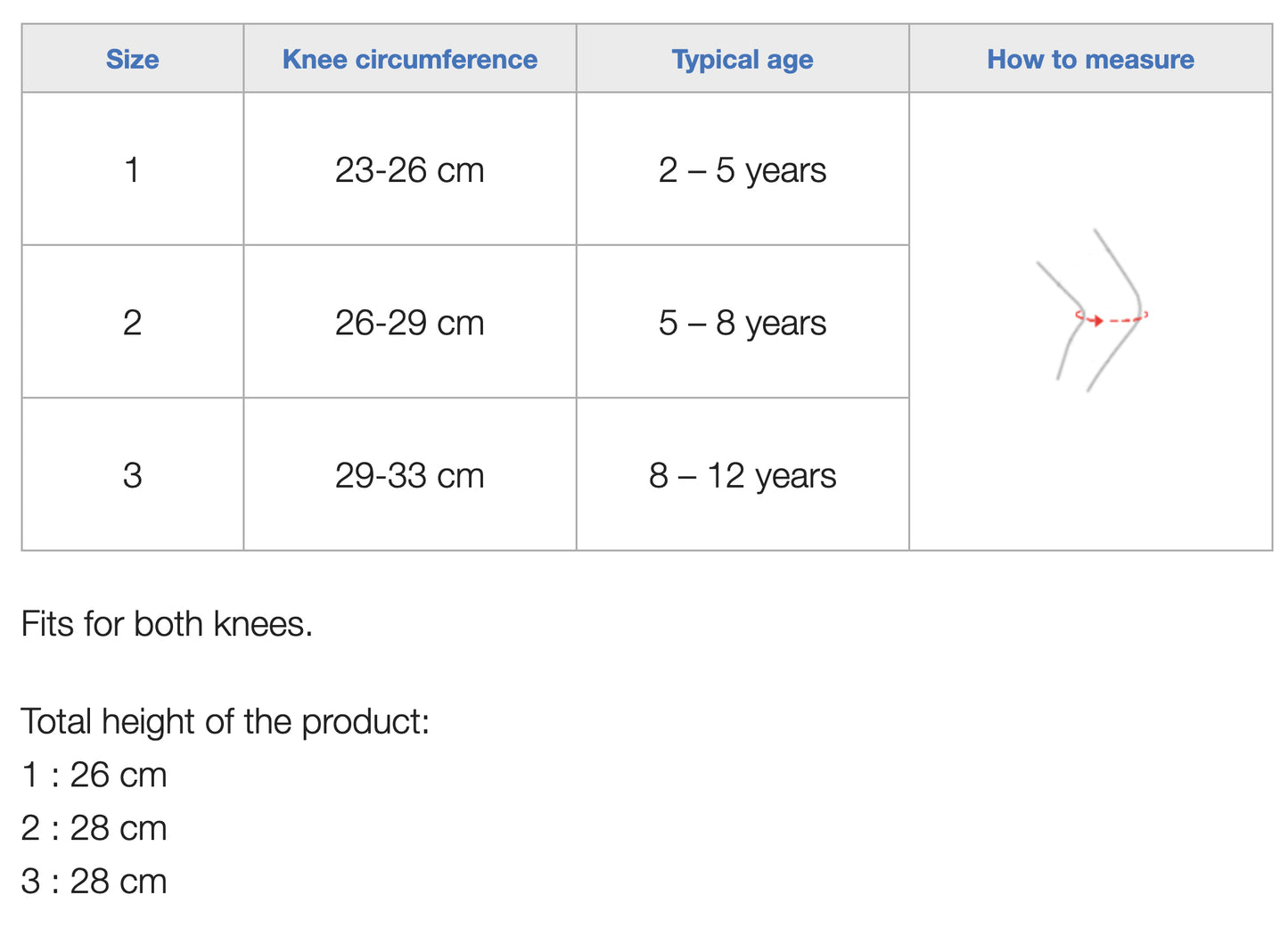 | Size | Knee circumference | Typical age | How to measure |
|---|---|---|---|
| 1 | 23-26 cm | 2 – 5 years | |
| 2 | 26-29 cm | 5 – 8 years | |
| 3 | 29-33 cm | 8 – 12 years | |

Fits for both knees.

Total height of the product:
1 : 26 cm
2 : 28 cm
3 : 28 cm